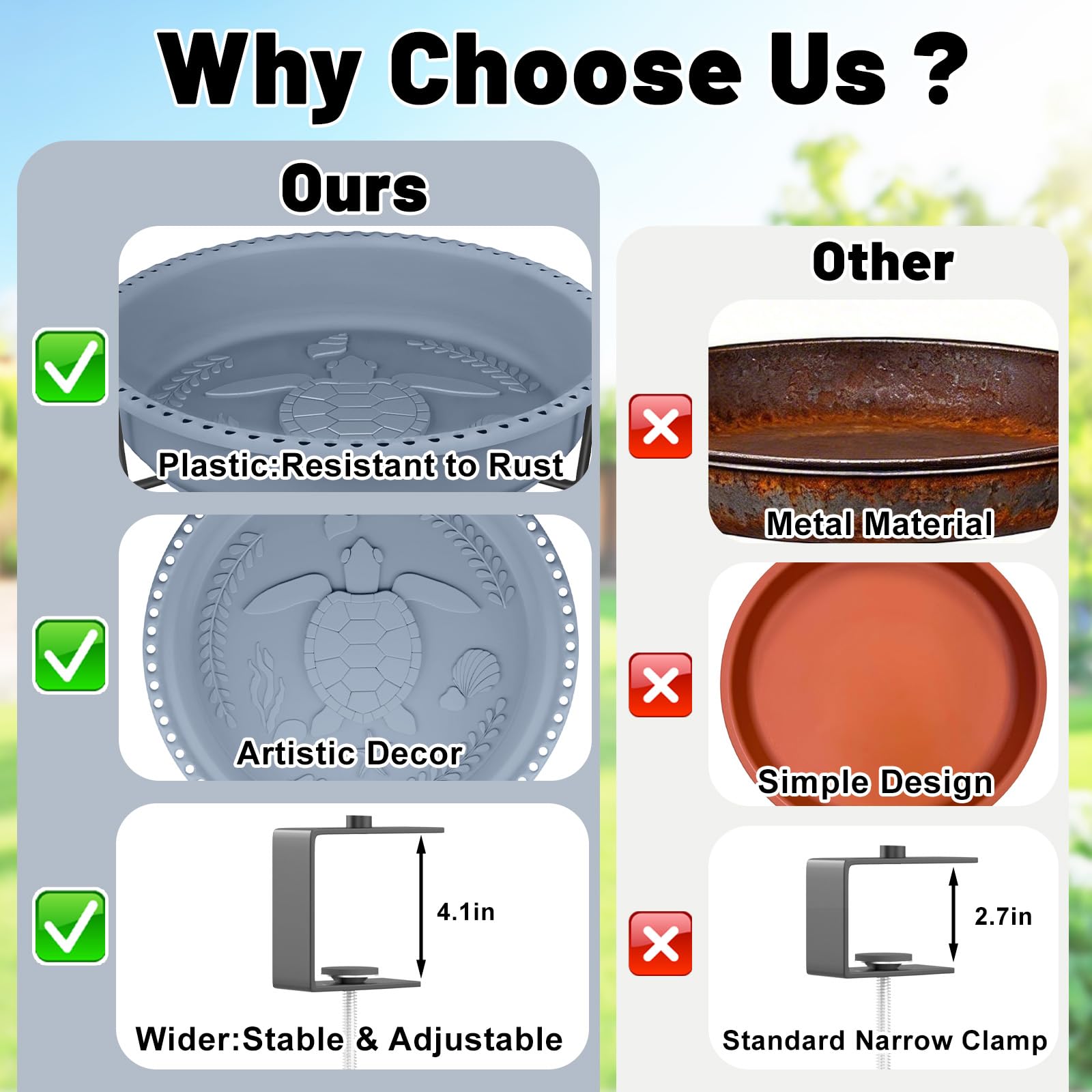 Why Choose Us ?

Ours

Plastic:Resistant to Rust

Artistic Decor

4.1in

Wider:Stable & Adjustable

Other

Metal Material

Simple Design

2.7in

Standard Narrow Clamp